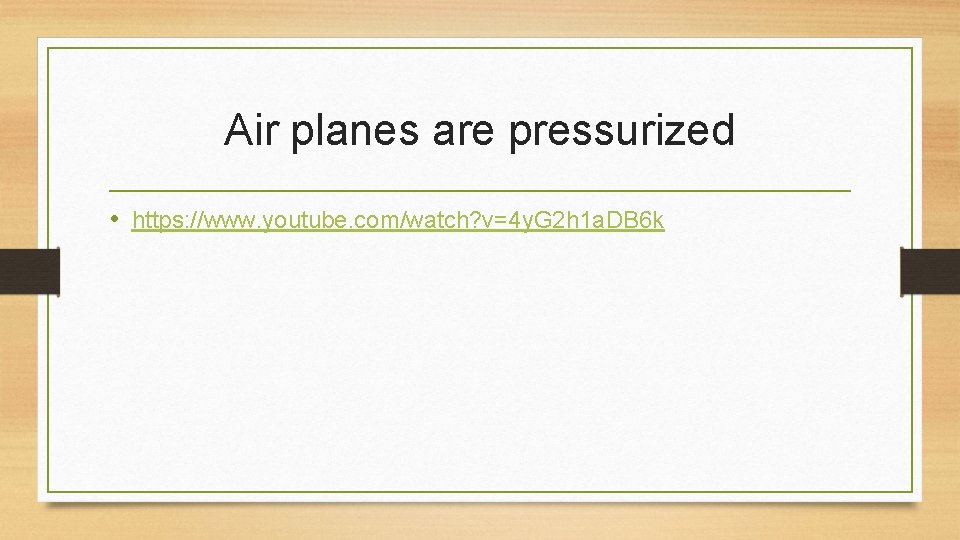 Air planes are pressurized

• https://www.youtube.com/watch?v=4yG2h1aDB6k